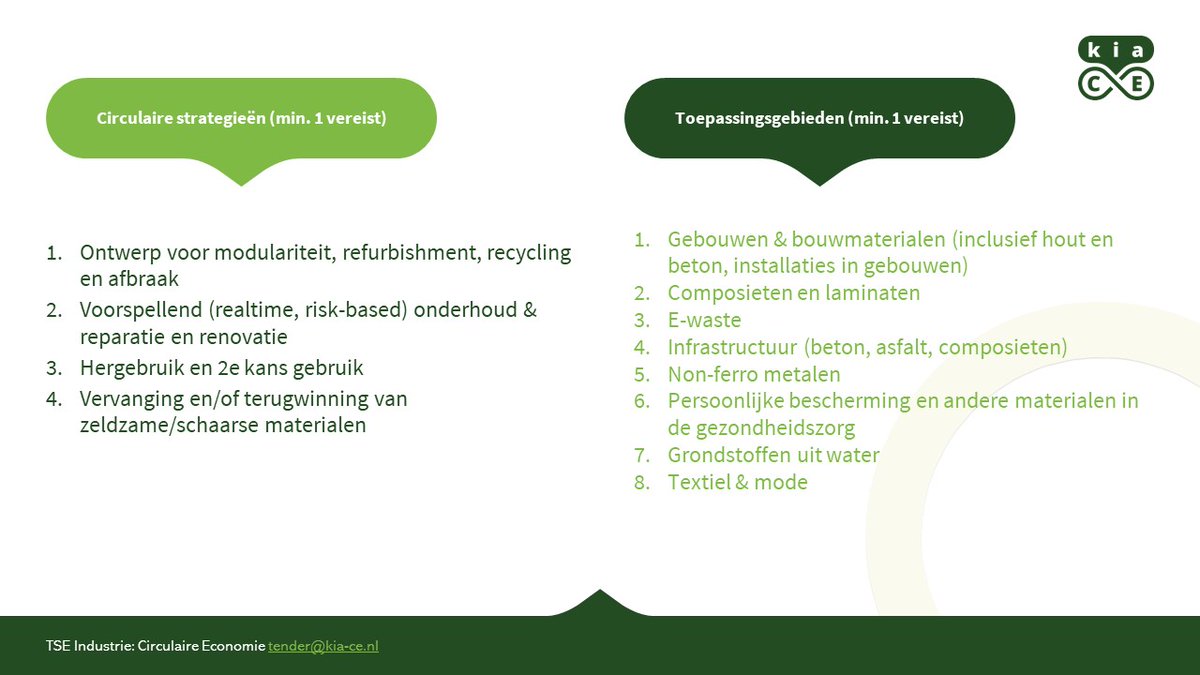 kia
CE

Circulaire strategieën (min. 1 vereist)

1. Ontwerp voor modulariteit, refurbishment, recycling en afbraak
2. Voorspellend (realtime, risk-based) onderhoud & reparatie en renovatie
3. Hergebruik en 2e kans gebruik
4. Vervanging en/of terugwinning van zeldzame/schaarse materialen

Toepassingsgebieden (min. 1 vereist)

1. Gebouwen & bouwmaterialen (inclusief hout en beton, installaties in gebouwen)
2. Composieten en laminaten
3. E-waste
4. Infrastructuur (beton, asfalt, composieten)
5. Non-ferro metalen
6. Persoonlijke bescherming en andere materialen in de gezondheidszorg
7. Grondstoffen uit water
8. Textiel & mode

TSE Industrie: Circulaire Economie tender@kia-ce.nl